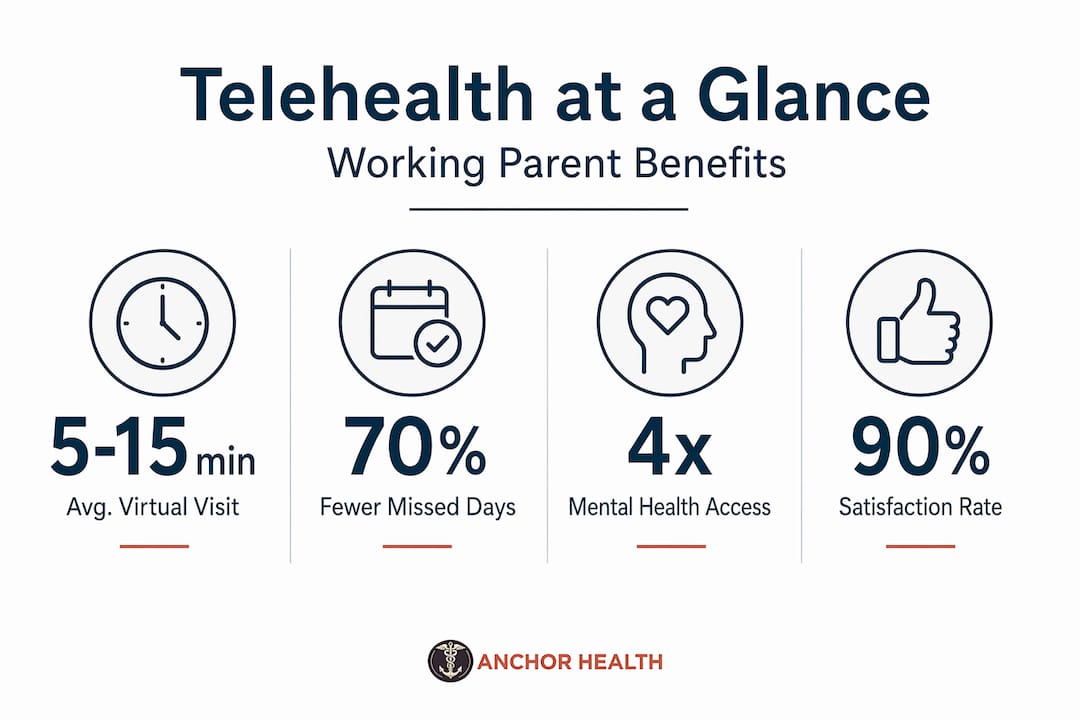 Telehealth at a Glance

Working Parent Benefits

5-15 min
Avg. Virtual Visit

70%
Fewer Missed Days

4x
Mental Health Access

90%
Satisfaction Rate

ANCHOR HEALTH